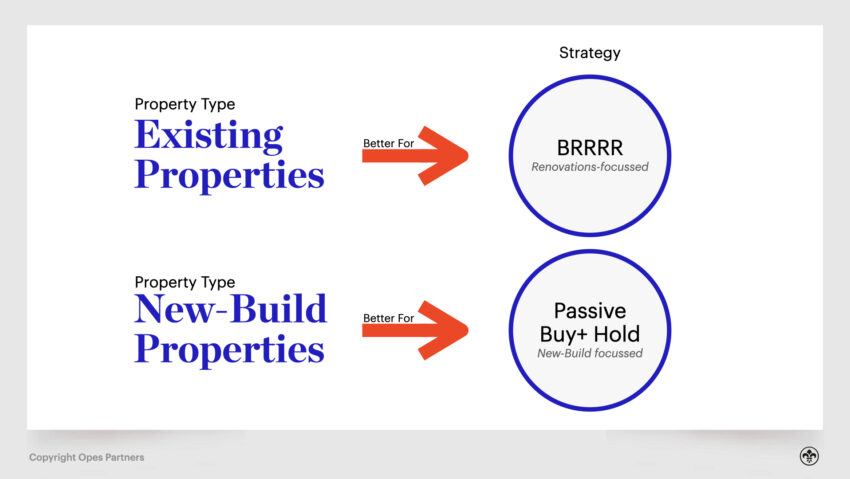 Strategy

Property Type
Existing Properties

Better For

BRRRR
Renovations-focussed

Property Type
New-Build Properties

Better For

Passive Buy+ Hold
New-Build focussed

Copyright Opes Partners